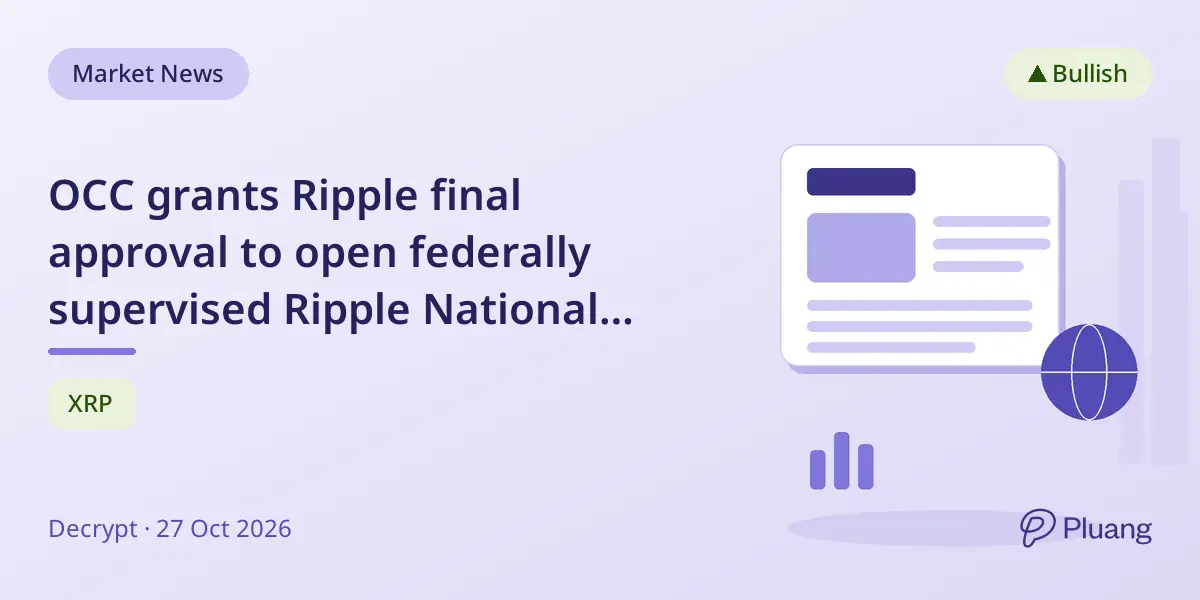 Market News

▲ Bullish

OCC grants Ripple final approval to open federally supervised Ripple National...

XRP

Decrypt · 27 Oct 2026

Pluang